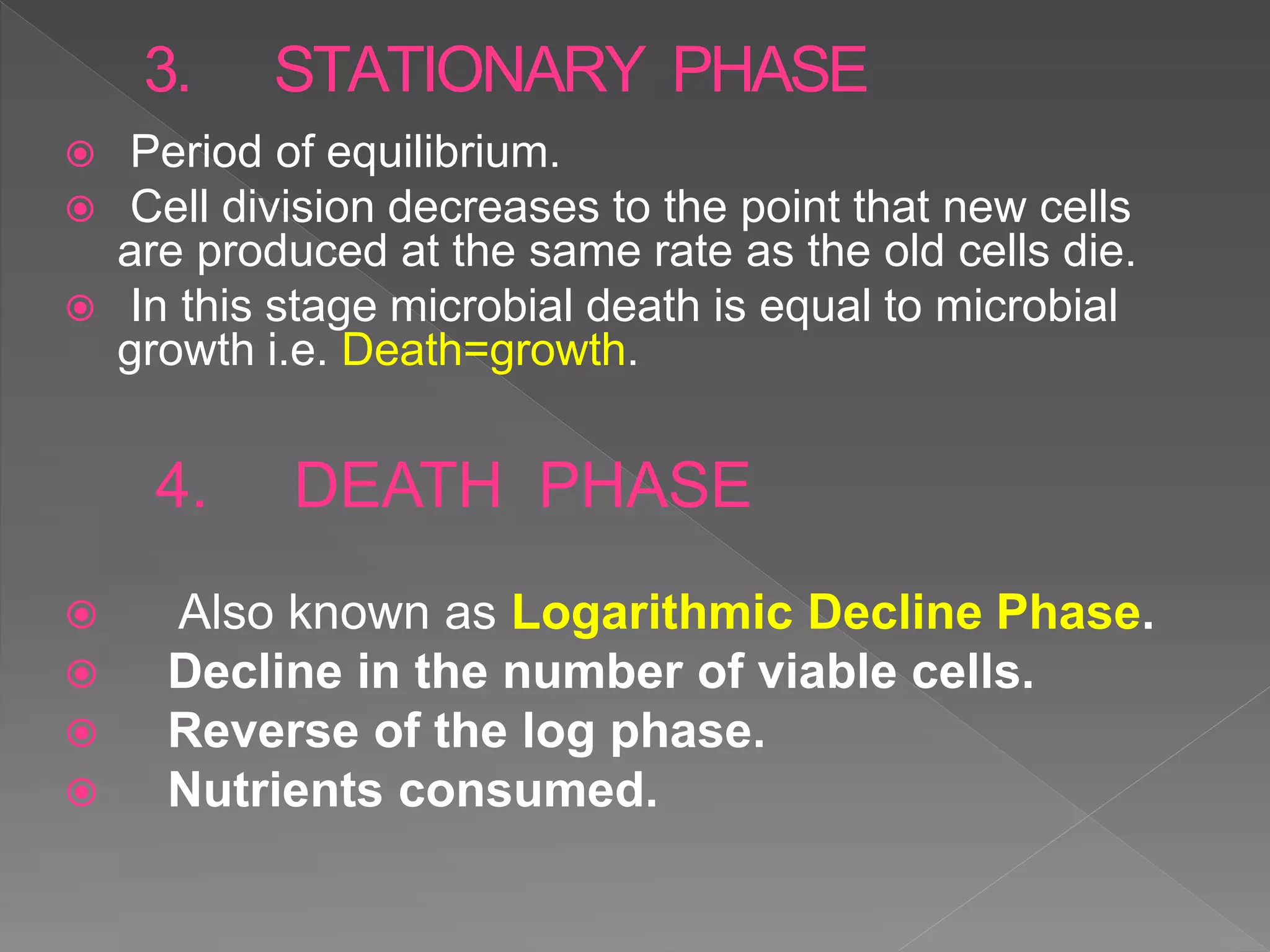 3. STATIONARY PHASE

Period of equilibrium.

Cell division decreases to the point that new cells are produced at the same rate as the old cells die.

In this stage microbial death is equal to microbial growth i.e. Death=growth.

4. DEATH PHASE

Also known as Logarithmic Decline Phase.

Decline in the number of viable cells.

Reverse of the log phase.

Nutrients consumed.